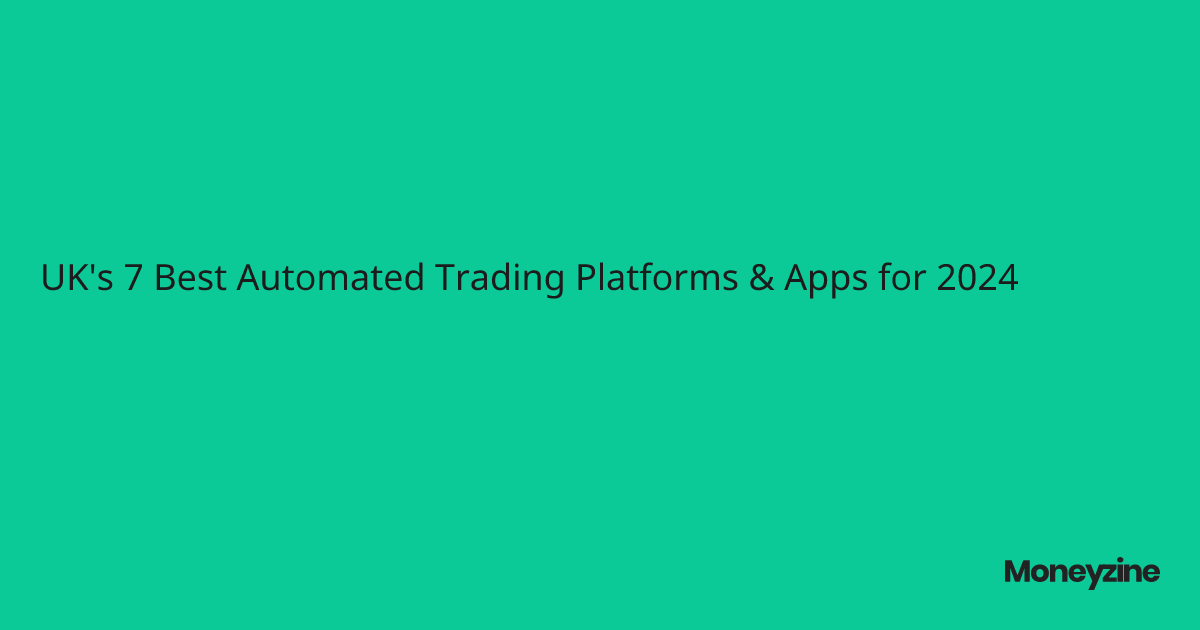 UK's 7 Best Automated Trading Platforms & Apps for 2024

Moneyzine